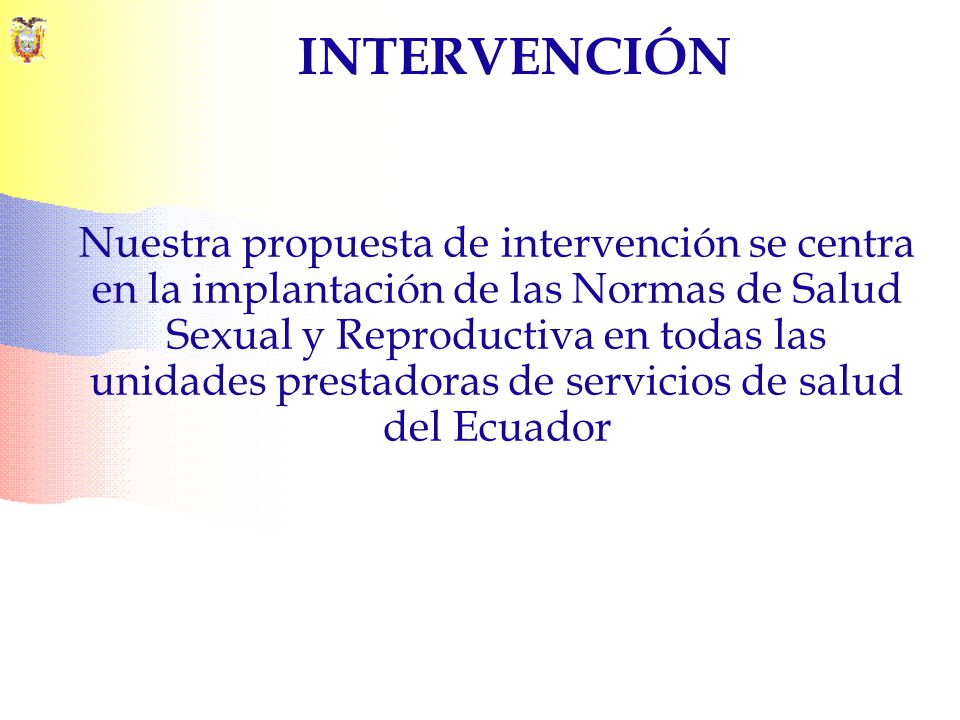 INTERVENCIÓN

Nuestra propuesta de intervención se centra en la implantación de las Normas de Salud Sexual y Reproductiva en todas las unidades prestadoras de servicios de salud del Ecuador